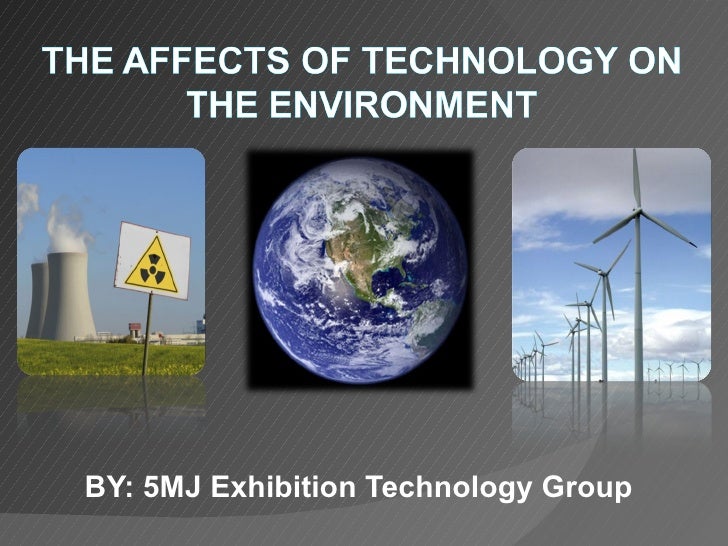 THE AFFECTS OF TECHNOLOGY ON THE ENVIRONMENT

BY: 5MJ Exhibition Technology Group